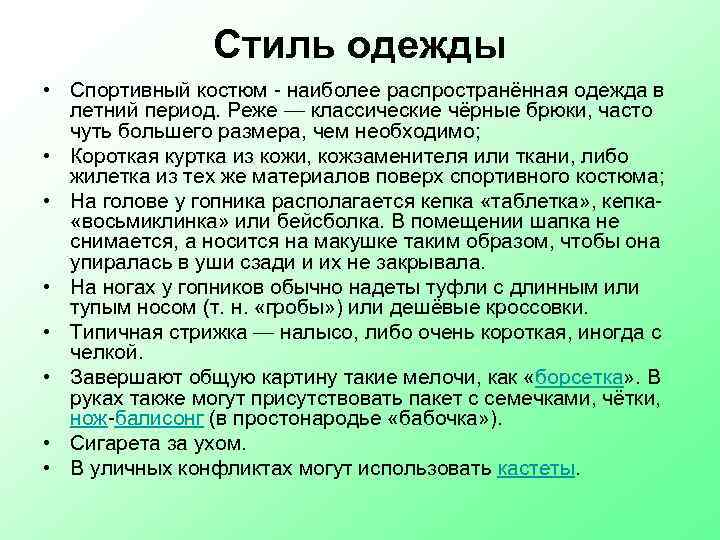 Стиль одежды

• Спортивный костюм - наиболее распространённая одежда в летний период. Реже — классические чёрные брюки, часто чуть большего размера, чем необходимо;
• Короткая куртка из кожи, кожзаменителя или ткани, либо жилетка из тех же материалов поверх спортивного костюма;
• На голове у гопника располагается кепка «таблетка», кепка-«восьмиклинка» или бейсболка. В помещении шапка не снимается, а носится на макушке таким образом, чтобы она упиралась в уши сзади и их не закрывала.
• На ногах у гопников обычно надеты туфли с длинным или тупым носом (т. н. «гробы») или дешёвые кроссовки.
• Типичная стрижка — налысо, либо очень короткая, иногда с челкой.
• Завершают общую картину такие мелочи, как «борсетка». В руках также могут присутствовать пакет с семечками, чётки, нож-балисонг (в простонародье «бабочка»).
• Сигарета за ухом.
• В уличных конфликтах могут использовать кастеты.